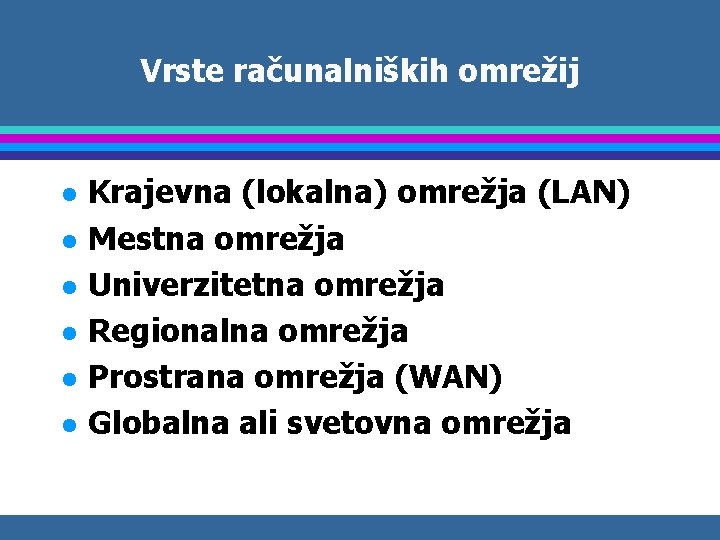 Vrste računalniških omrežij

- Krajevna (lokalna) omrežja (LAN)
- Mestna omrežja
- Univerzitetna omrežja
- Regionalna omrežja
- Prostrana omrežja (WAN)
- Globalna ali svetovna omrežja